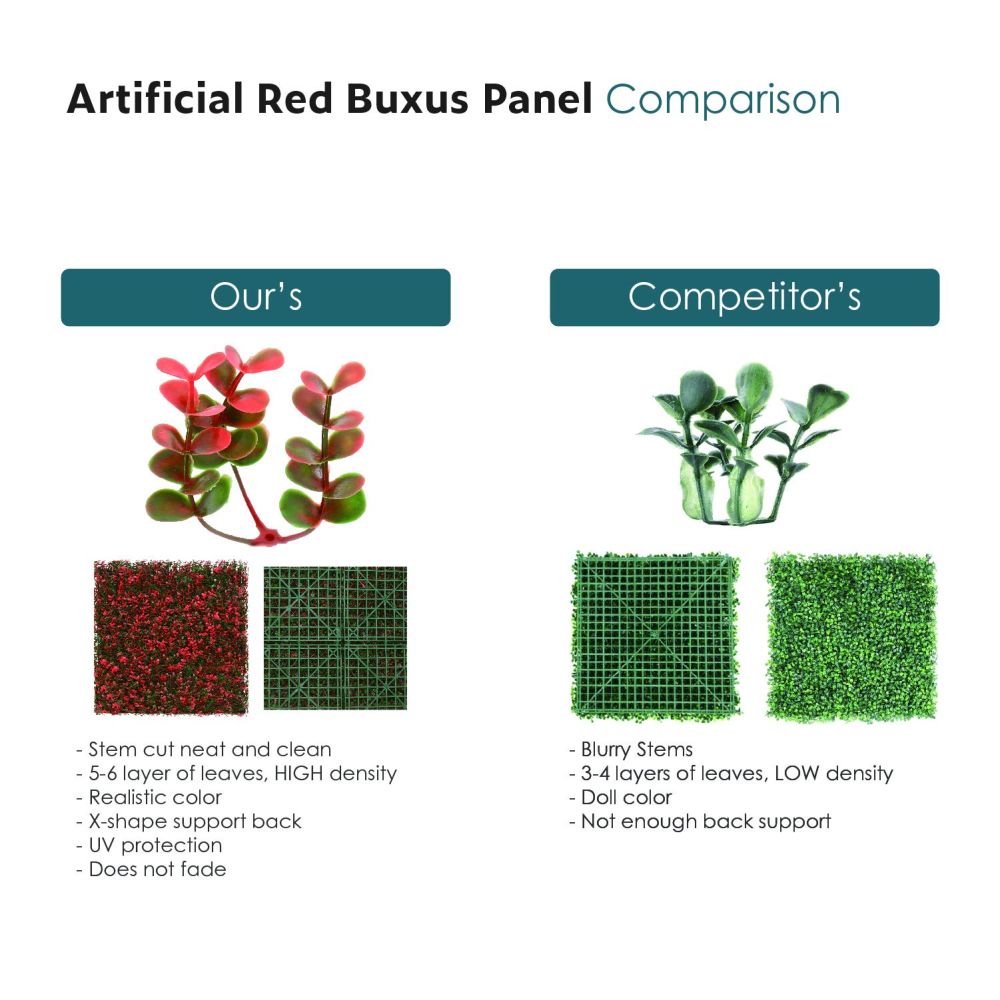 Artificial Red Buxus Panel Comparison

Our's

- Stem cut neat and clean
- 5-6 layer of leaves, HIGH density
- Realistic color
- X-shape support back
- UV protection
- Does not fade

Competitor's

- Blurry Stems
- 3-4 layers of leaves, LOW density
- Doll color
- Not enough back support